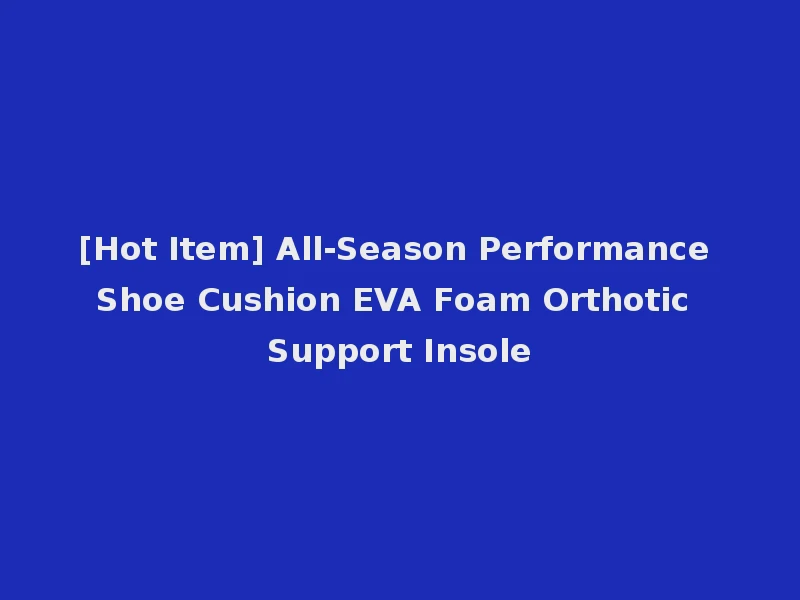 [Hot Item] All-Season Performance Shoe Cushion EVA Foam Orthotic Support Insole